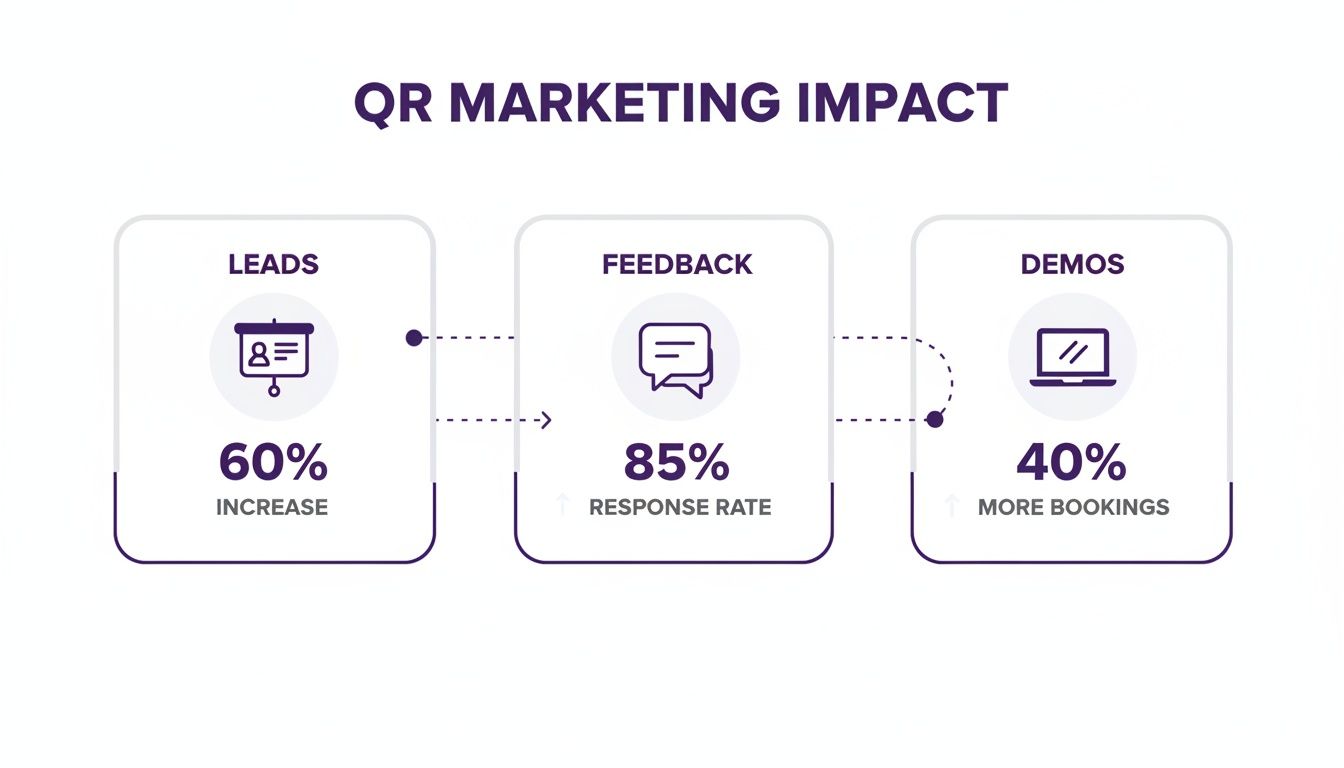 QR MARKETING IMPACT

LEADS

60%

INCREASE

FEEDBACK

85%

↑ RESPONSE RATE

DEMOS

40%

↑ MORE BOOKINGS